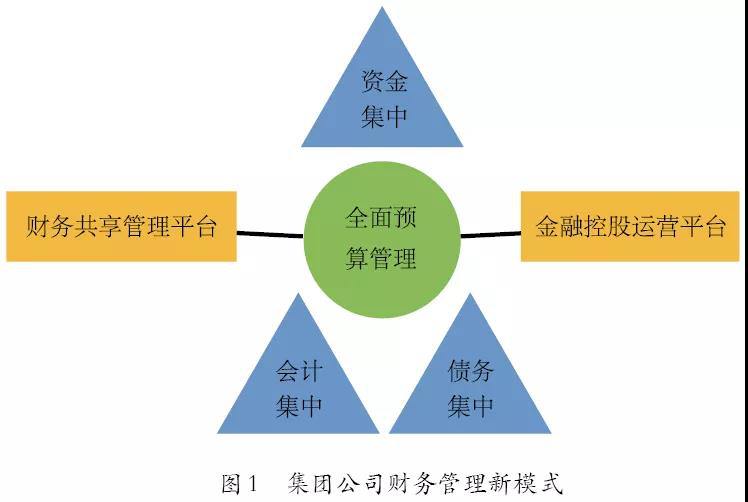 资金集中

财务共享管理平台

全面预算管理

金融控股运营平台

会计集中

债务集中

图1 集团公司财务管理新模式